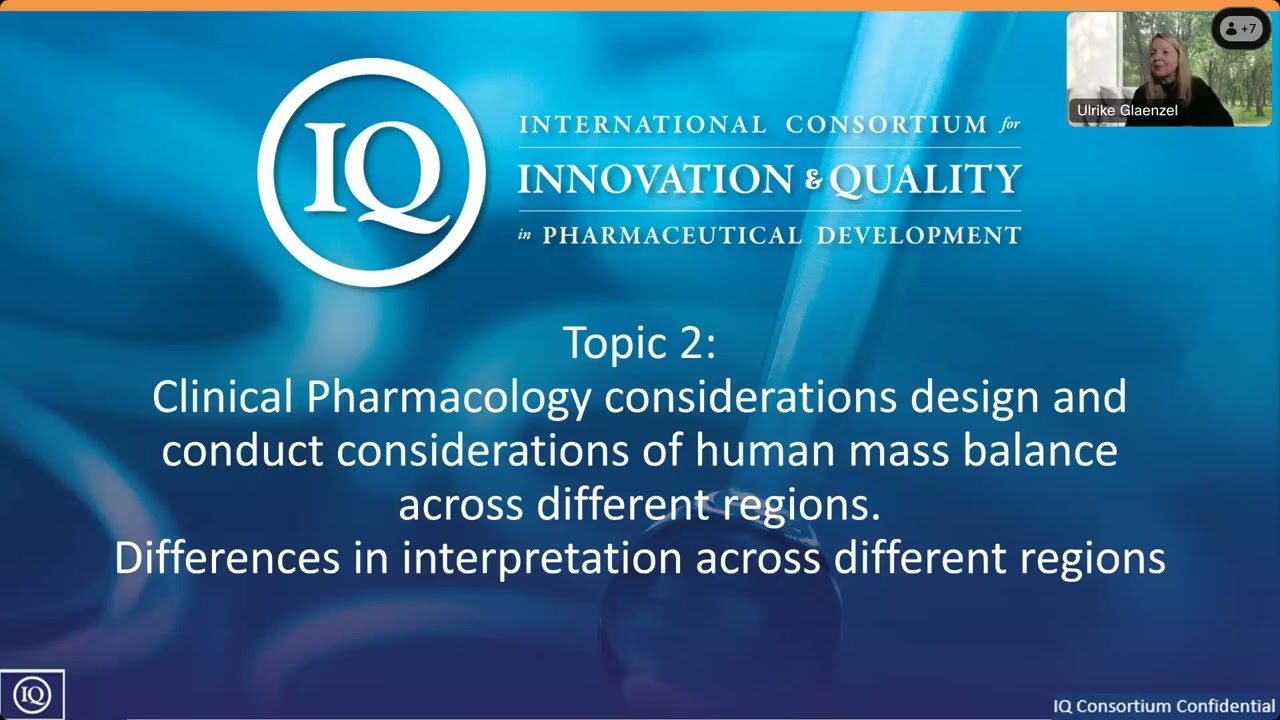 +7

Ulrike Glaenzel

IQ

INTERNATIONAL CONSORTIUM for
INNOVATION & QUALITY
in PHARMACEUTICAL DEVELOPMENT

Topic 2:
Clinical Pharmacology considerations design and conduct considerations of human mass balance across different regions.
Differences in interpretation across different regions

IQ

IQ Consortium Confidential